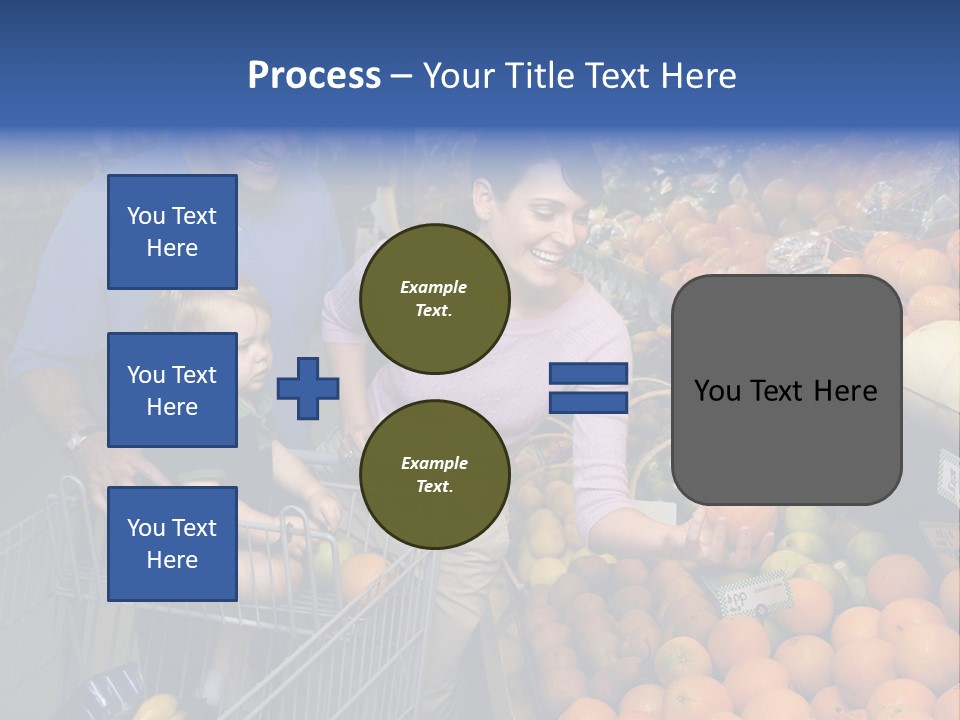 Process – Your Title Text Here

You Text Here

You Text Here

You Text Here

Example Text.

Example Text.

You Text Here